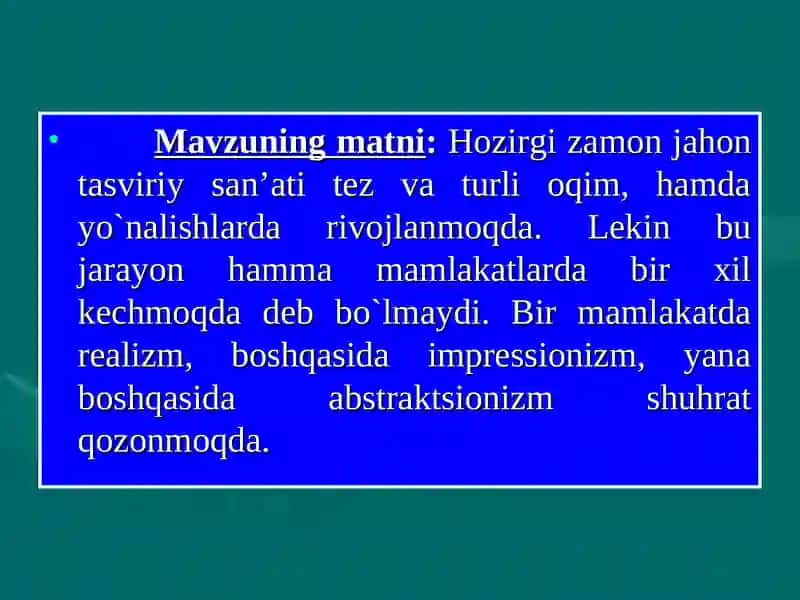 • Mavzuning matni: Hozirgi zamon jahon tasviriy san’ati tez va turli oqim, hamda yo`nalishlarda rivojlanmoqda. Lekin bu jarayon hamma mamlakatlarda bir xil kechmoqda deb bo`lmaydi. Bir mamlakatda realizm, boshqasida impressionizm, yana boshqasida abstraktsionizm shuhrat qozonmoqda.